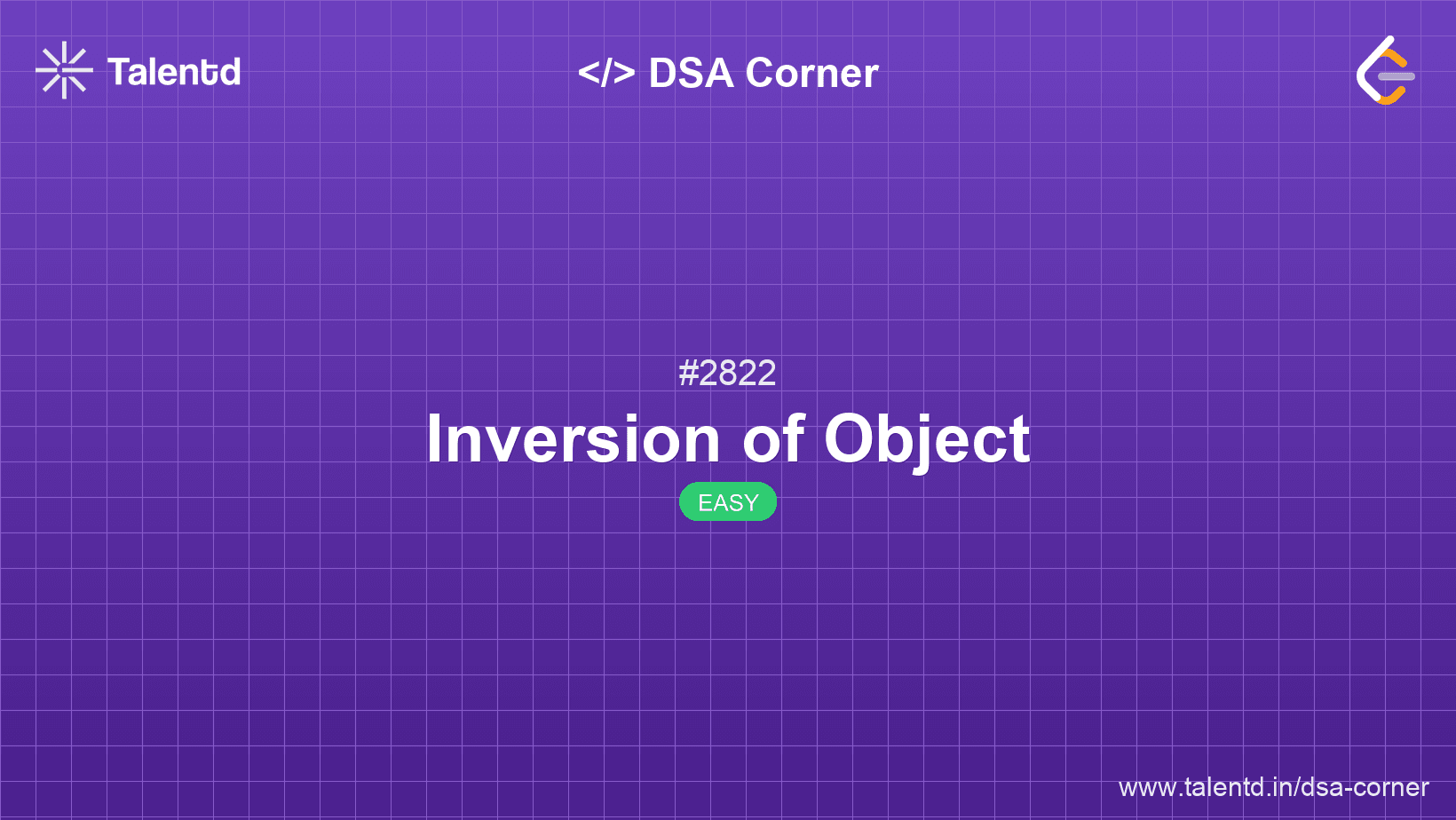 Talentd

</> DSA Corner

#2822

Inversion of Object

EASY

www.talentd.in/dsa-corner